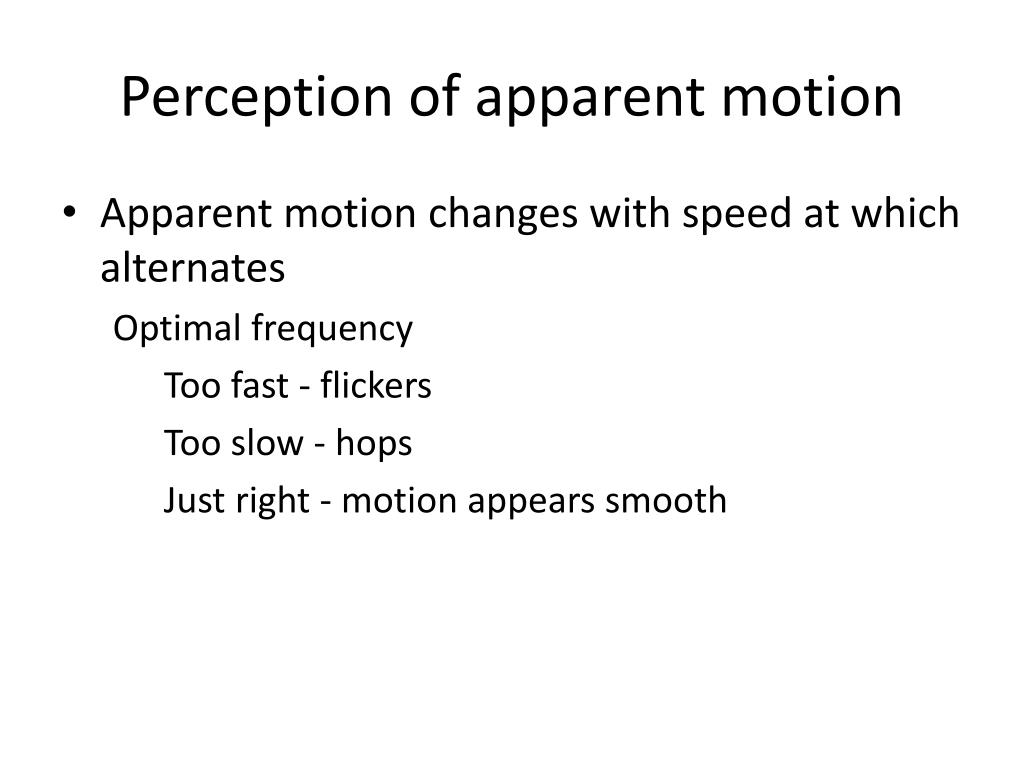 Perception of apparent motion

• Apparent motion changes with speed at which alternates

Optimal frequency

Too fast - flickers

Too slow - hops

Just right - motion appears smooth